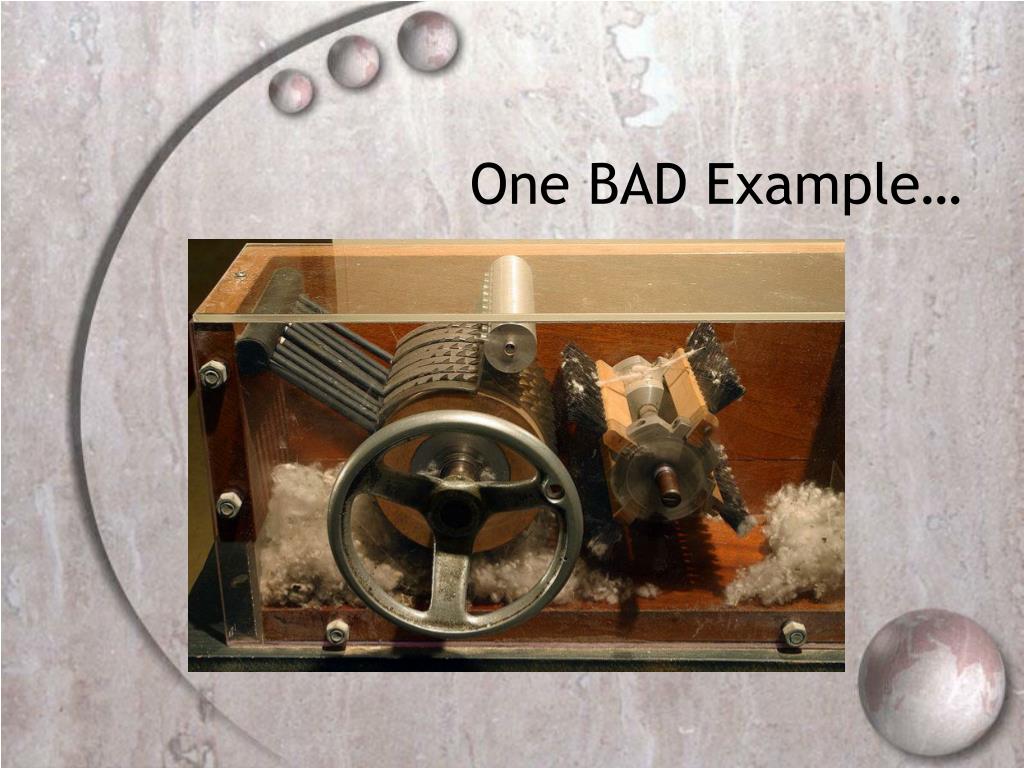 One BAD Example…